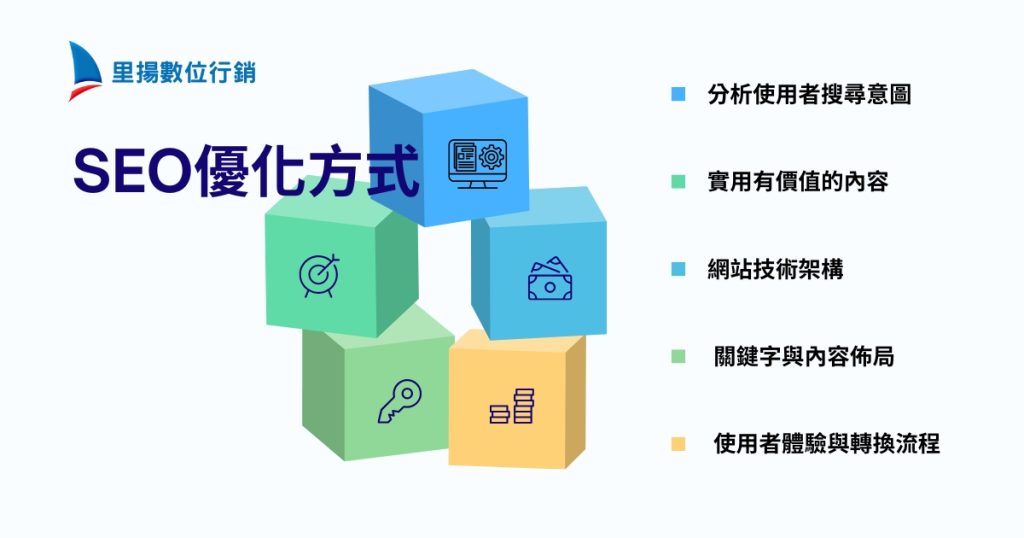 里揚數位行銷

SEO優化方式

分析使用者搜尋意圖

實用有價值的內容

網站技術架構

關鍵字與內容佈局

使用者體驗與轉換流程